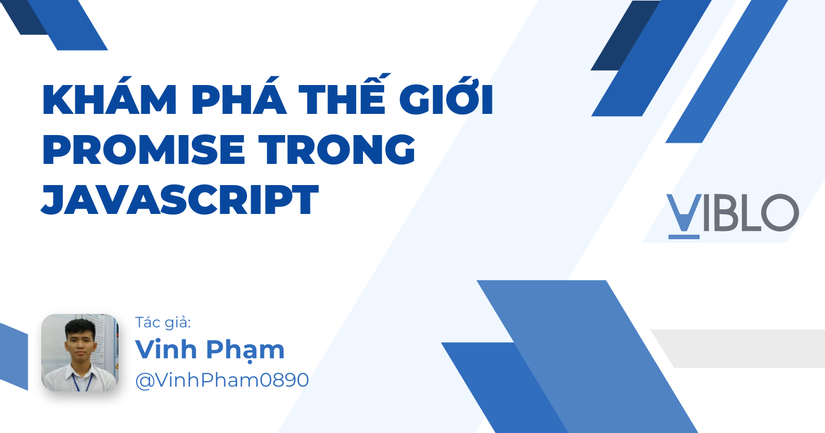 KHÁM PHÁ THẾ GIỚI PROMISE TRONG JAVASCRIPT

VIBLO

Tác giả:
Vinh Phạm
@VinhPham0890